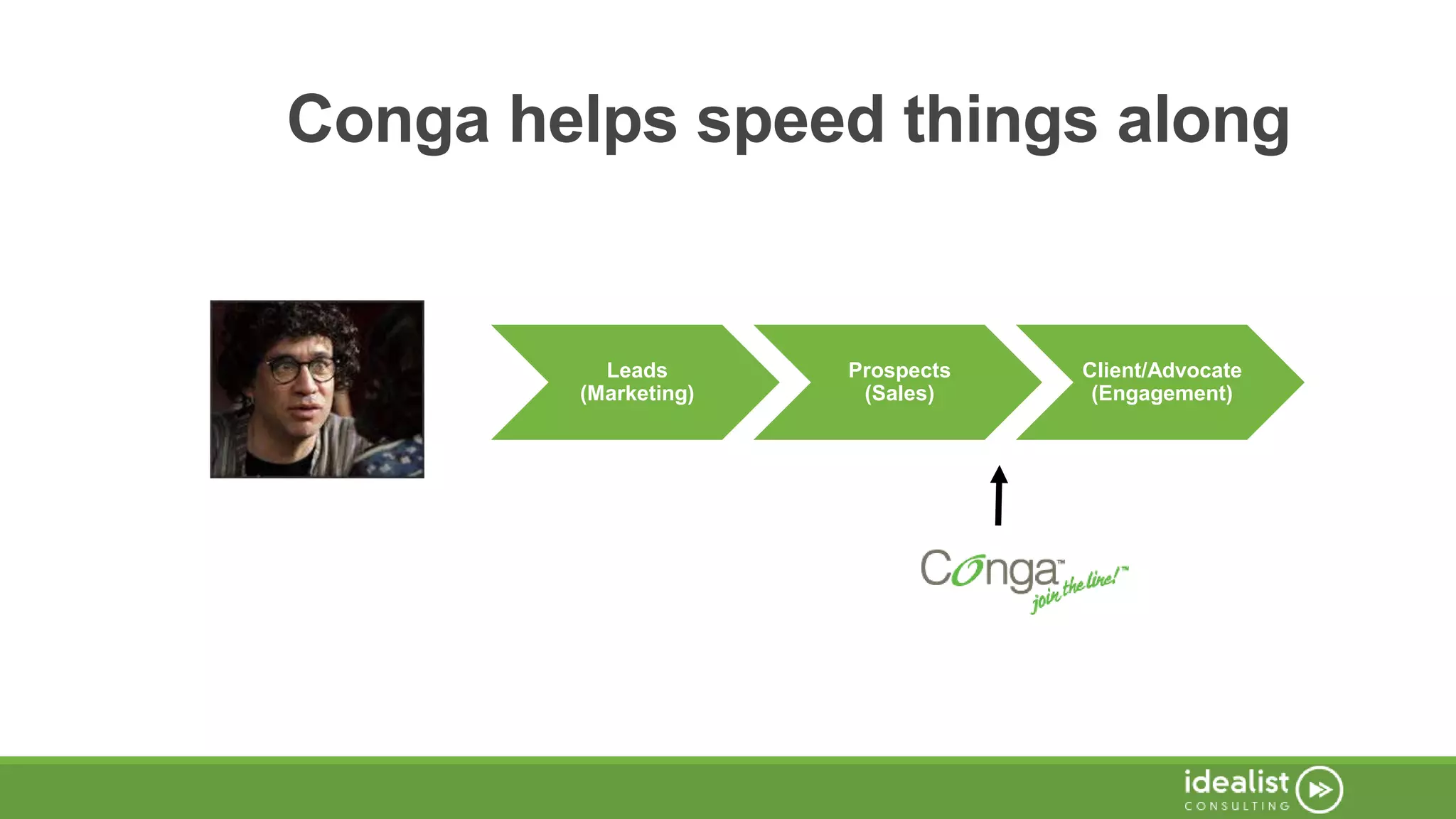 Conga helps speed things along

Leads
(Marketing)

Prospects
(Sales)

Client/Advocate
(Engagement)

Conga™ join the line!™

idealist
CONSULTING